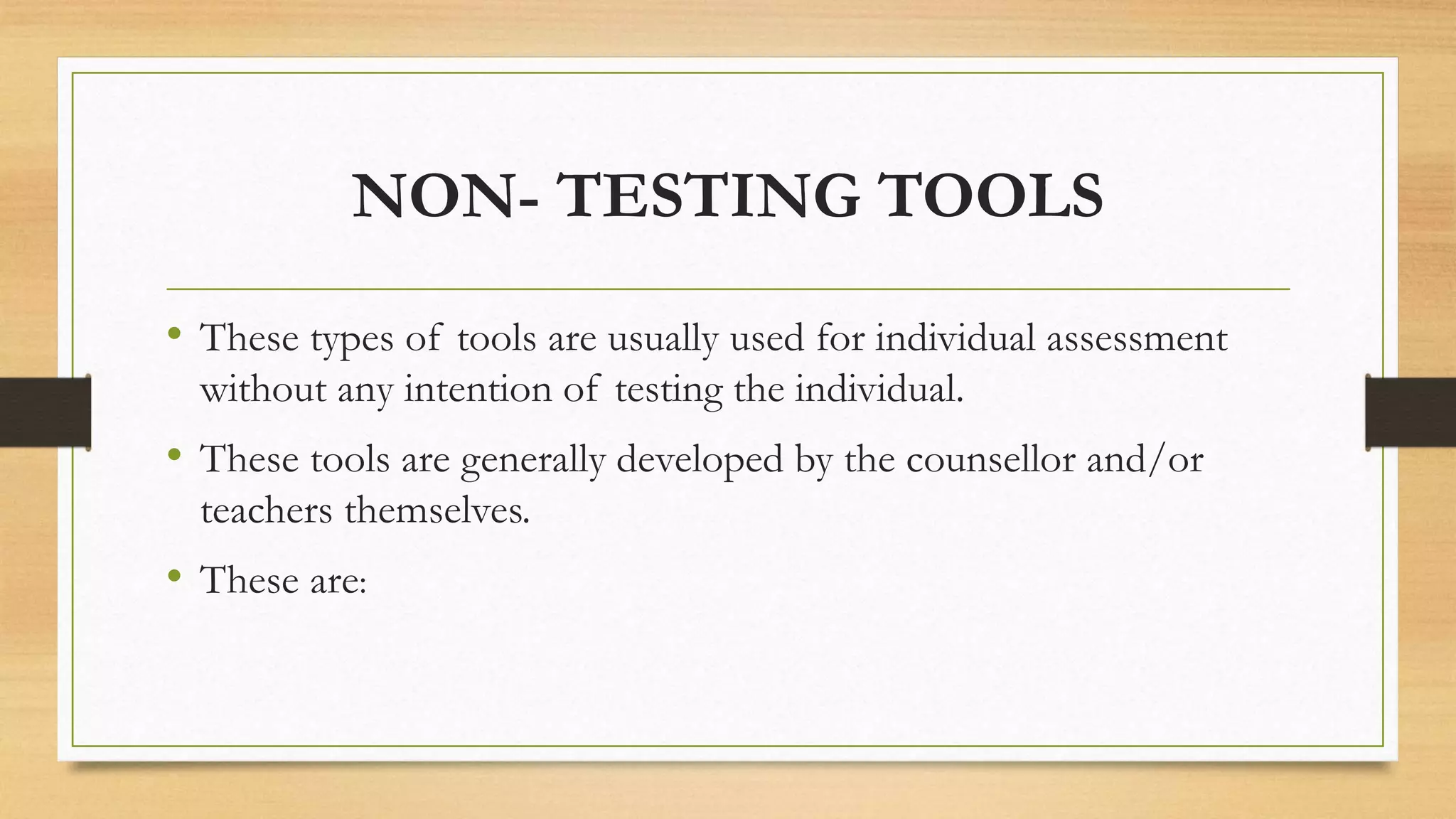 NON- TESTING TOOLS

• These types of tools are usually used for individual assessment without any intention of testing the individual.

• These tools are generally developed by the counsellor and/or teachers themselves.

• These are: